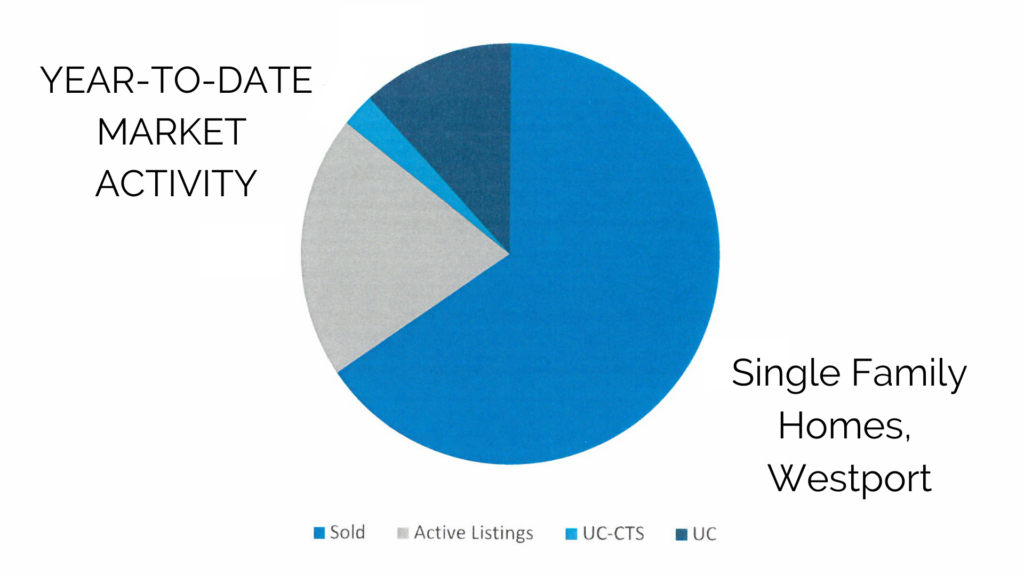 YEAR-TO-DATE MARKET ACTIVITY

Single Family Homes, Westport

Sold Active Listings UC-CTS UC